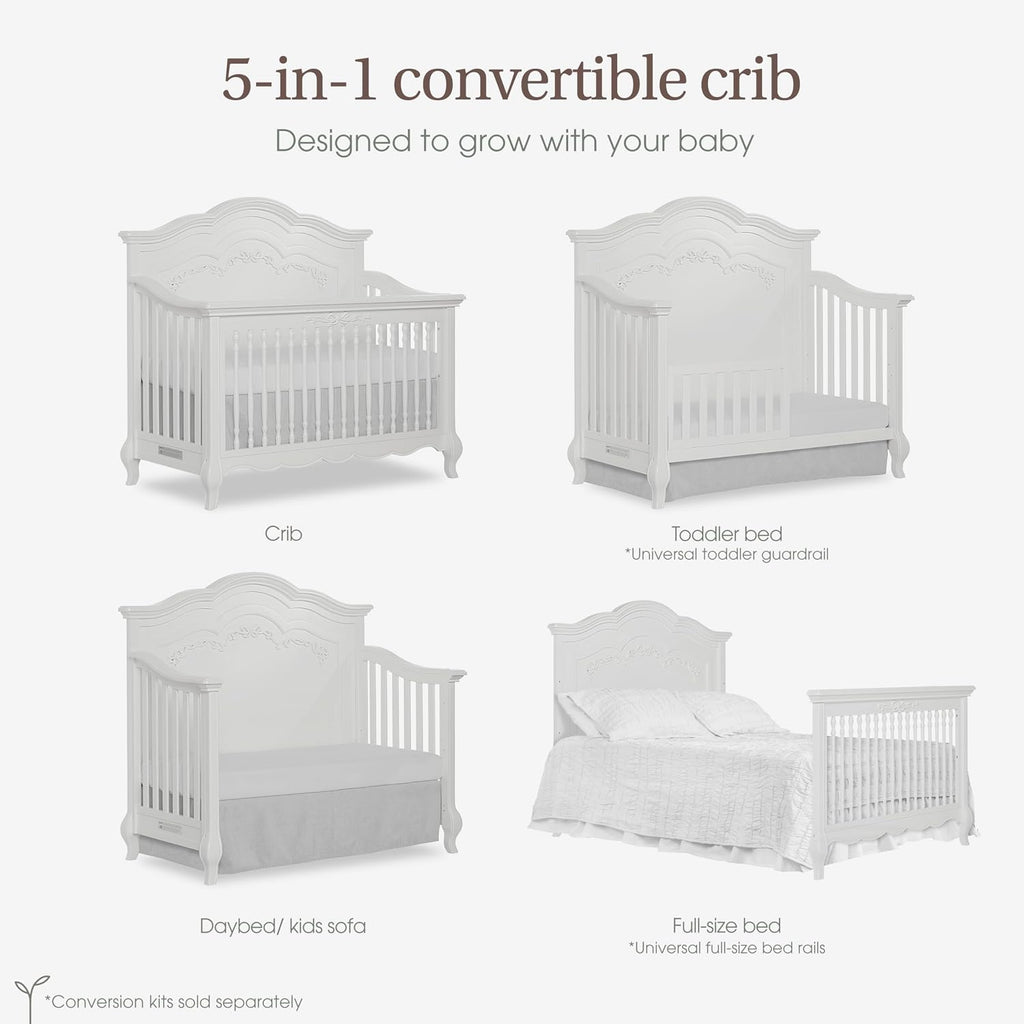 5-in-1 convertible crib

Designed to grow with your baby

Crib

Toddler bed
*Universal toddler guardrail

Daybed/ kids sofa

Full-size bed
*Universal full-size bed rails

*Conversion kits sold separately